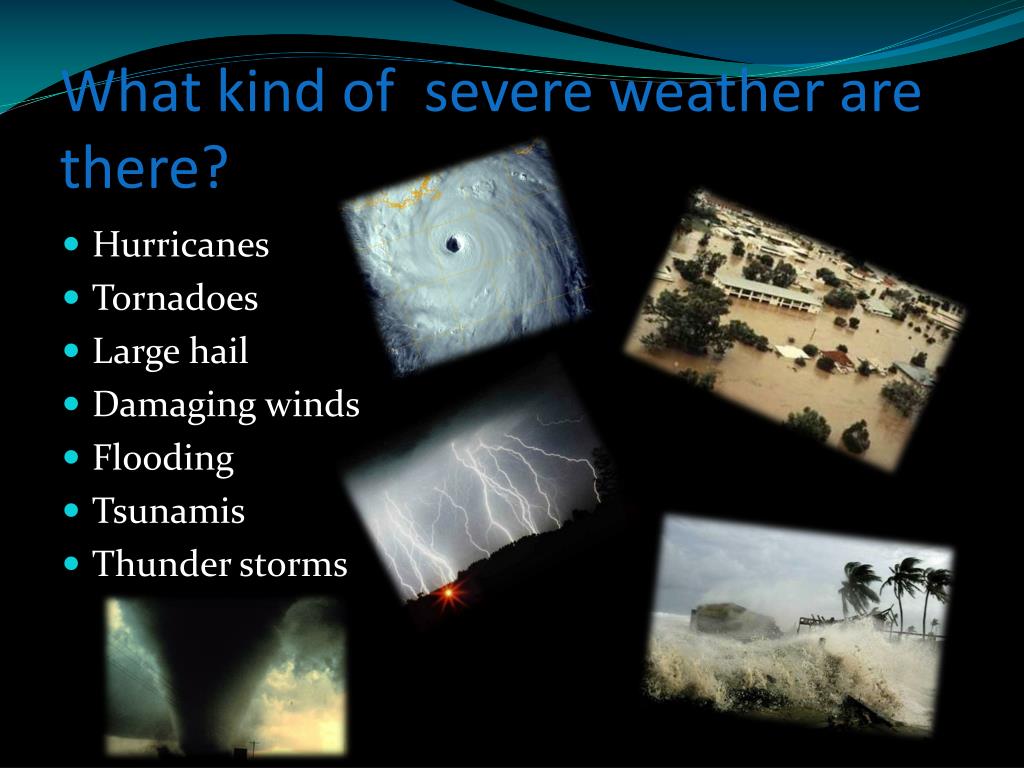 What kind of  severe weather are there?

- Hurricanes
- Tornadoes
- Large hail
- Damaging winds
- Flooding
- Tsunamis
- Thunder storms